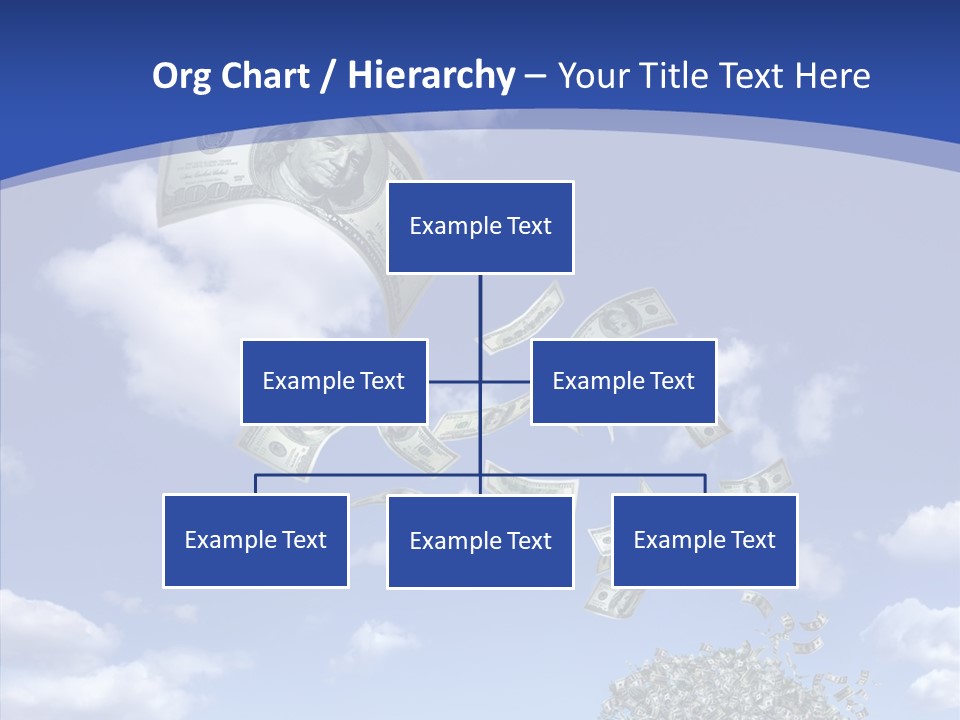 Org Chart / Hierarchy – Your Title Text Here

Example Text

Example Text

Example Text

Example Text

Example Text

Example Text